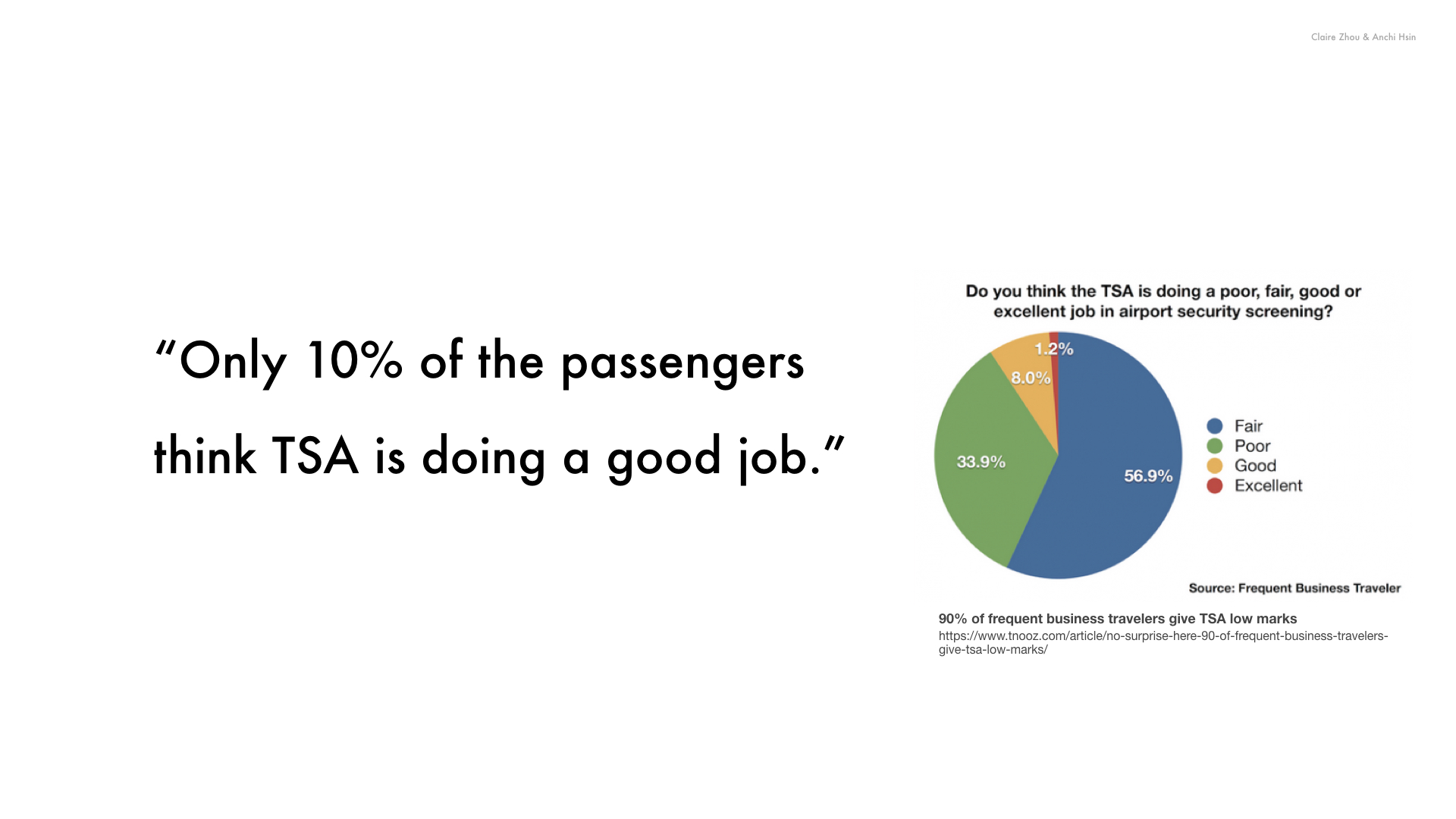 Claire Zhou & Anchi Hsin

“Only 10% of the passengers think TSA is doing a good job.”

Do you think the TSA is doing a poor, fair, good or excellent job in airport security screening?

1.2%
8.0%
33.9%
56.9%

Fair
Poor
Good
Excellent

Source: Frequent Business Traveler

90% of frequent business travelers give TSA low marks
https://www.tnooz.com/article/no-surprise-here-90-of-frequent-business-travelers-give-tsa-low-marks/